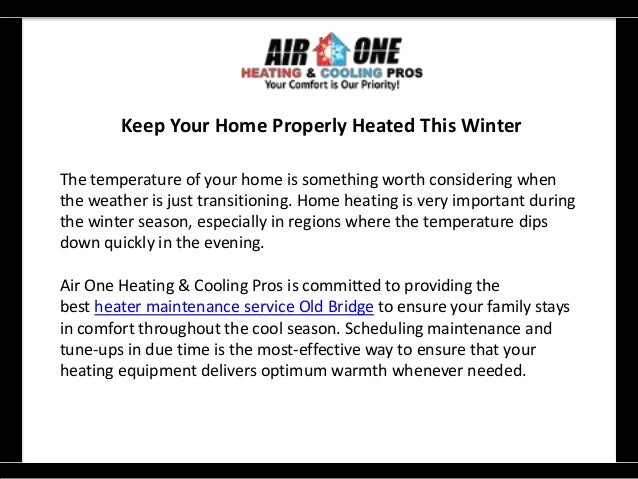 AIR ONE
HEATING & COOLING PROS
Your Comfort is Our Priority!

Keep Your Home Properly Heated This Winter

The temperature of your home is something worth considering when the weather is just transitioning. Home heating is very important during the winter season, especially in regions where the temperature dips down quickly in the evening.

Air One Heating & Cooling Pros is committed to providing the best heater maintenance service Old Bridge to ensure your family stays in comfort throughout the cool season. Scheduling maintenance and tune-ups in due time is the most-effective way to ensure that your heating equipment delivers optimum warmth whenever needed.